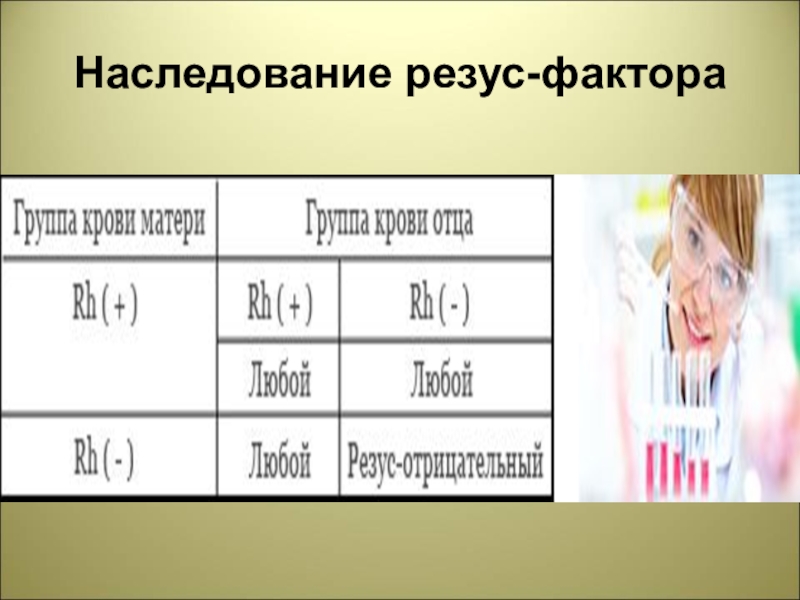 Наследование резус-фактора

| Группа крови матери | Группа крови отца | |
|---|---|---|
| Rh ( + ) | Rh ( + ) | Rh ( - ) |
| | Любой | Любой |
| Rh ( - ) | Любой | Резус-отрицательный |